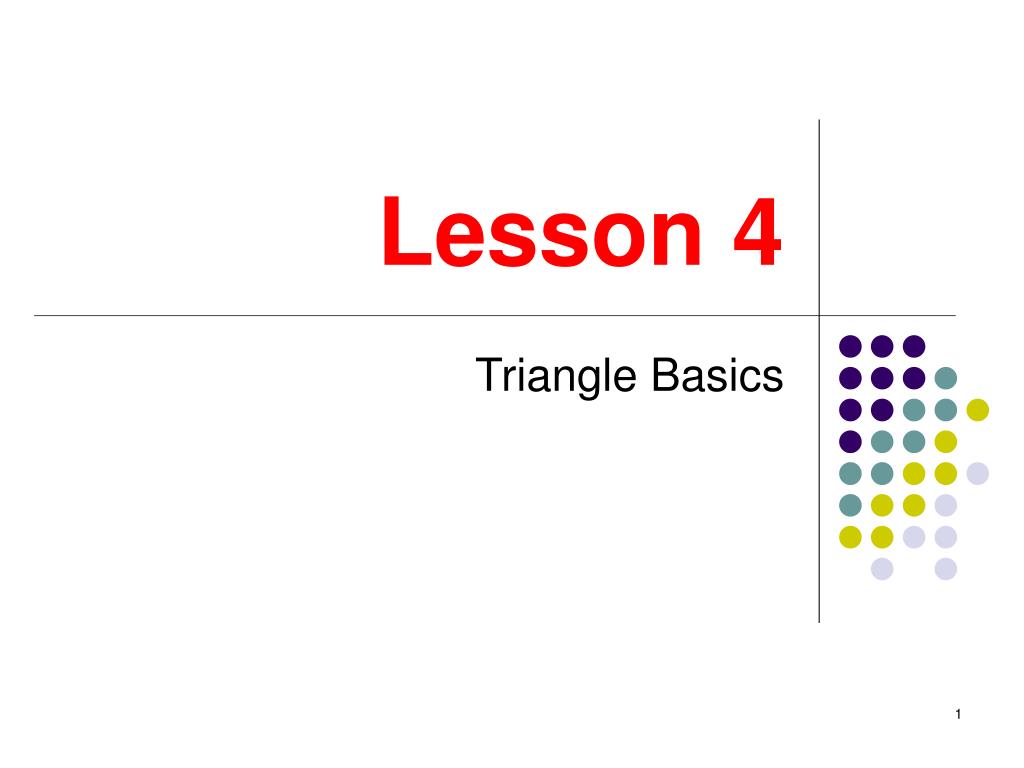 Lesson 4

Triangle Basics

1